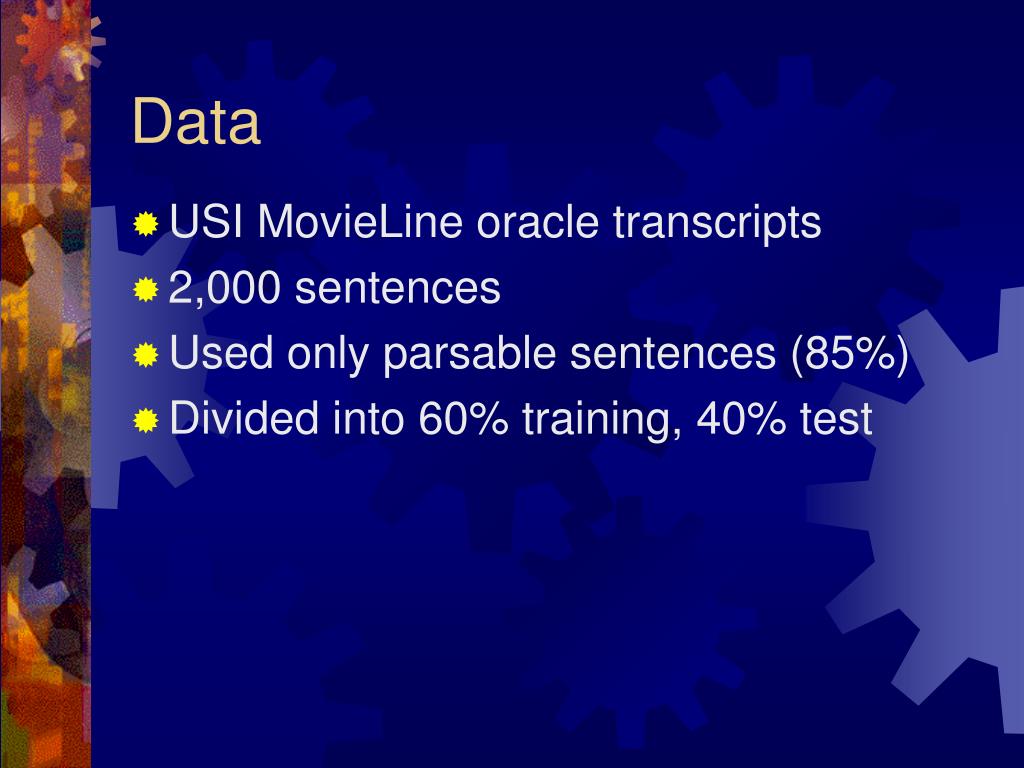 Data

USI MovieLine oracle transcripts
2,000 sentences
Used only parsable sentences (85%)
Divided into 60% training, 40% test